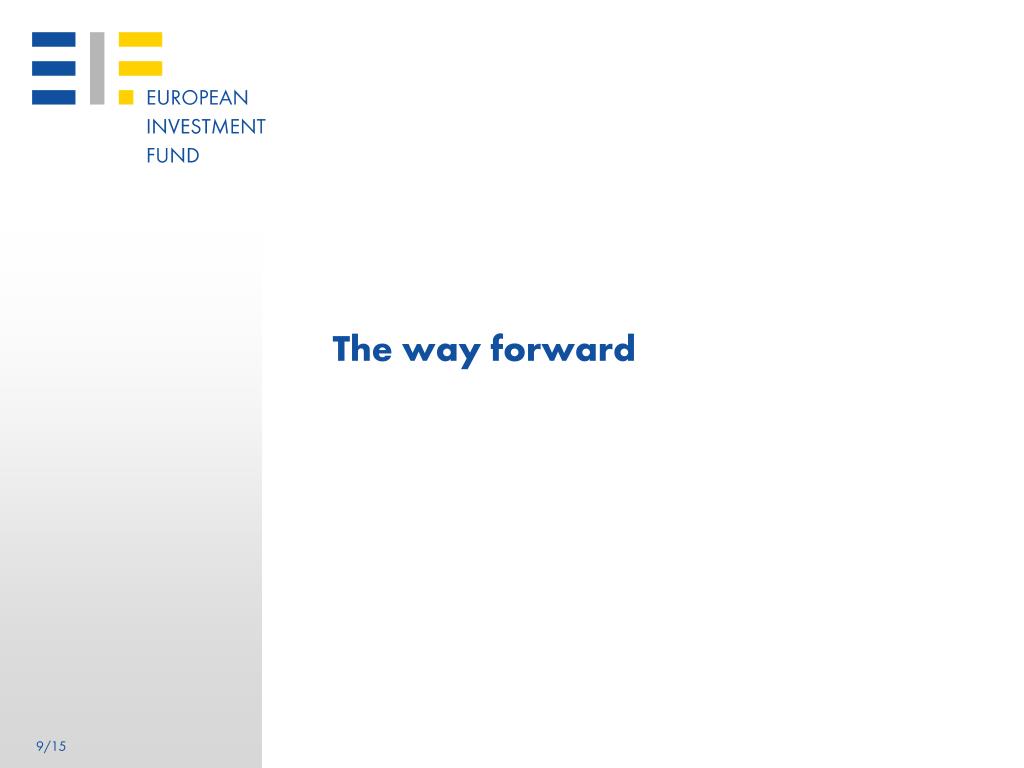 EUROPEAN
INVESTMENT
FUND

The way forward

9/15